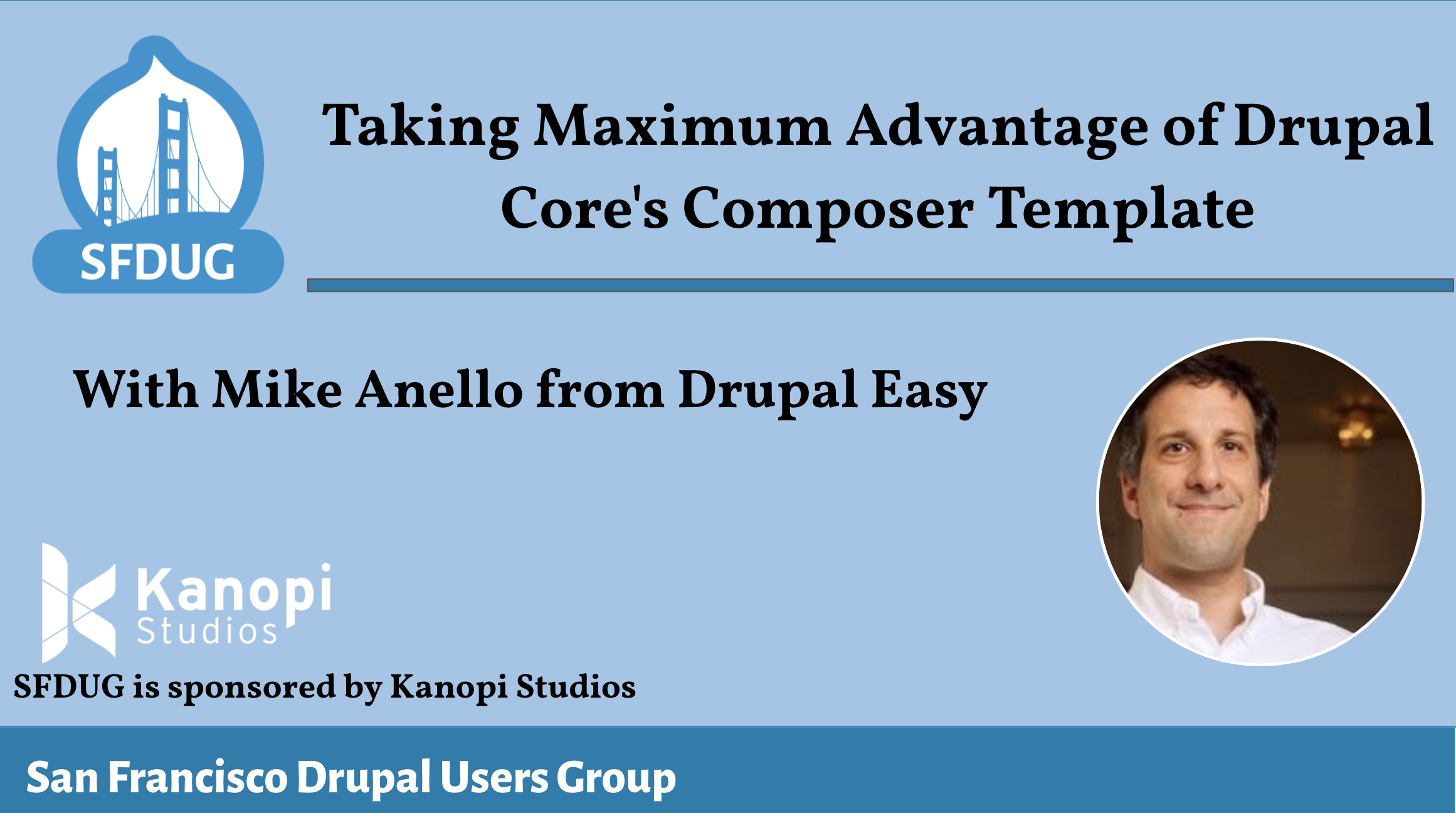 SFDUG

Taking Maximum Advantage of Drupal Core's Composer Template

With Mike Anello from Drupal Easy

Kanopi Studios

SFDUG is sponsored by Kanopi Studios

San Francisco Drupal Users Group